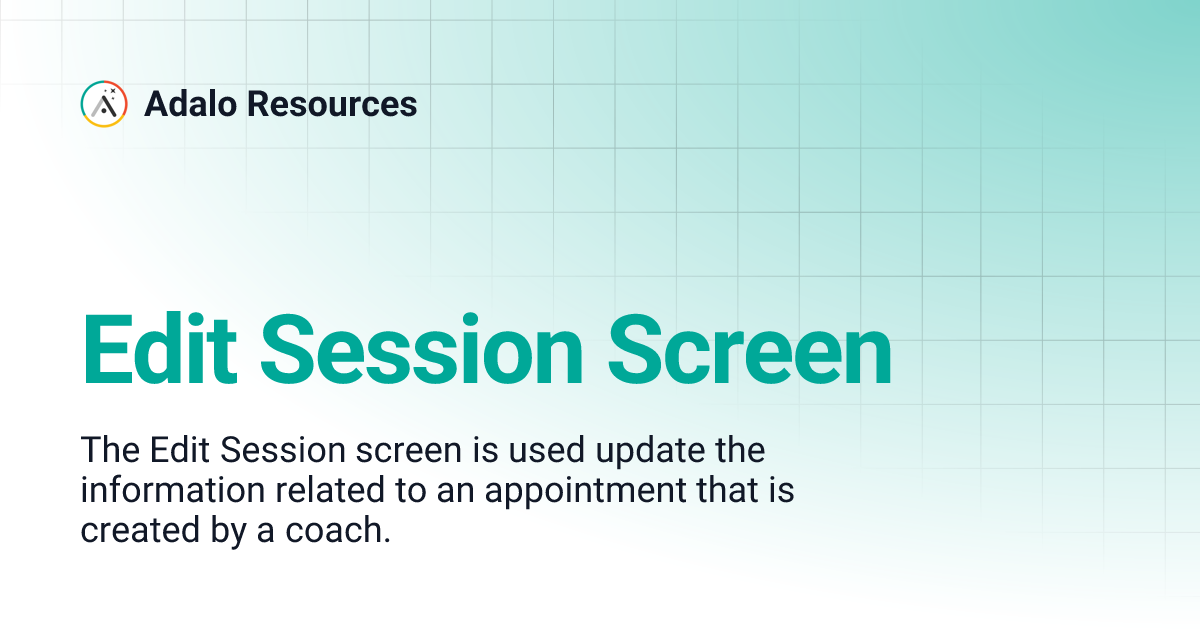 Adalo Resources

Edit Session Screen

The Edit Session screen is used update the information related to an appointment that is created by a coach.